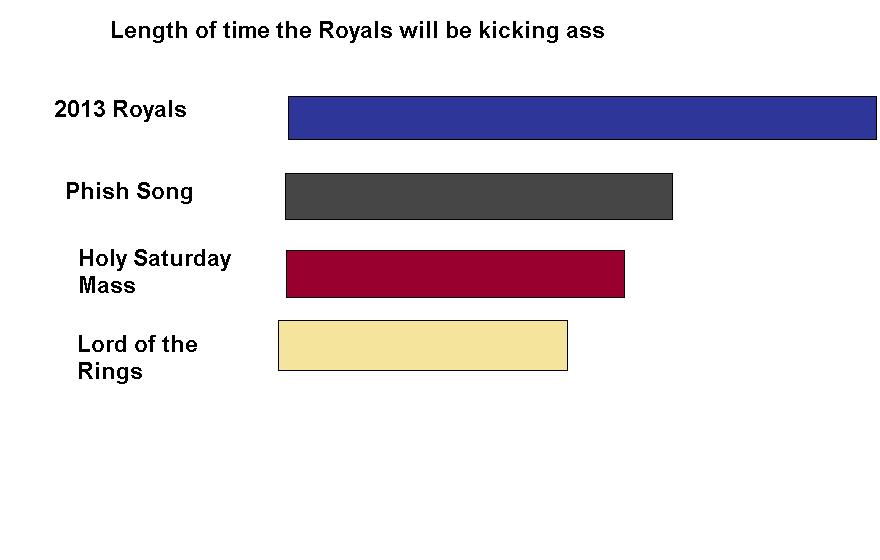 Length of time the Royals will be kicking ass

2013 Royals

Phish Song

Holy Saturday Mass

Lord of the Rings